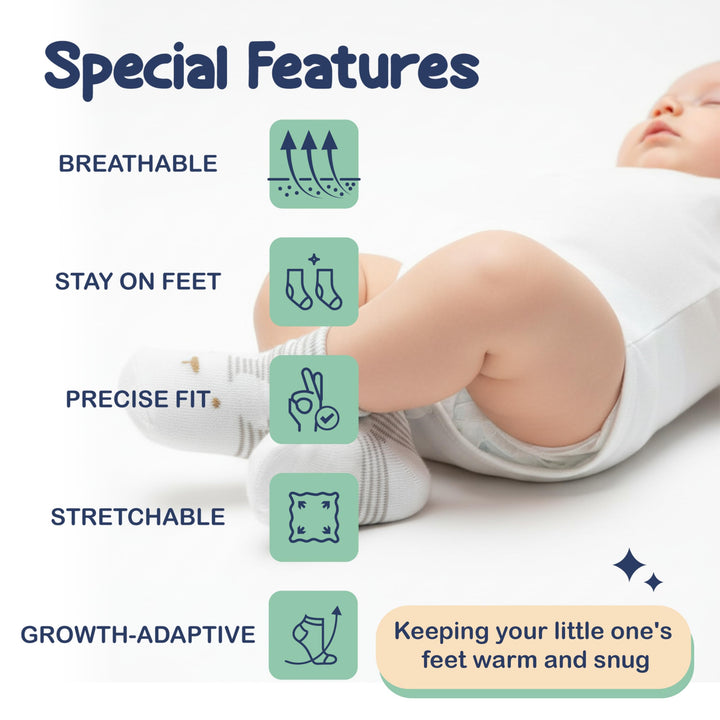 Special Features

BREATHABLE

STAY ON FEET

PRECISE FIT

STRETCHABLE

GROWTH-ADAPTIVE

Keeping your little one's feet warm and snug